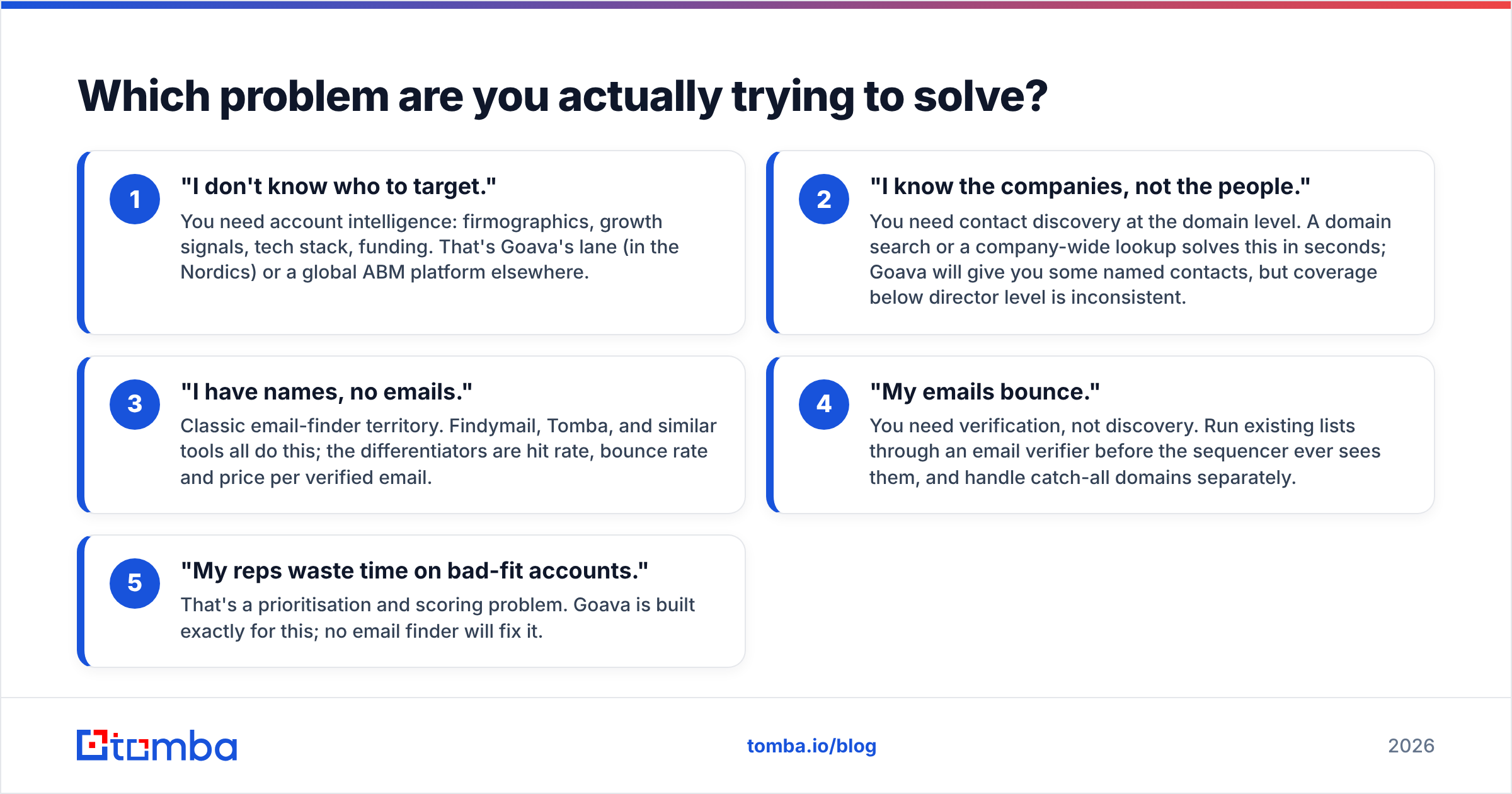 Which problem are you actually trying to solve?

1
"I don't know who to target."
You need account intelligence: firmographics, growth signals, tech stack, funding. That's Goava's lane (in the Nordics) or a global ABM platform elsewhere.

2
"I know the companies, not the people."
You need contact discovery at the domain level. A domain search or a company-wide lookup solves this in seconds; Goava will give you some named contacts, but coverage below director level is inconsistent.

3
"I have names, no emails."
Classic email-finder territory. Findymail, Tomba, and similar tools all do this; the differentiators are hit rate, bounce rate and price per verified email.

4
"My emails bounce."
You need verification, not discovery. Run existing lists through an email verifier before the sequencer ever sees them, and handle catch-all domains separately.

5
"My reps waste time on bad-fit accounts."
That's a prioritisation and scoring problem. Goava is built exactly for this; no email finder will fix it.

tomba

tomba.io/blog

2026